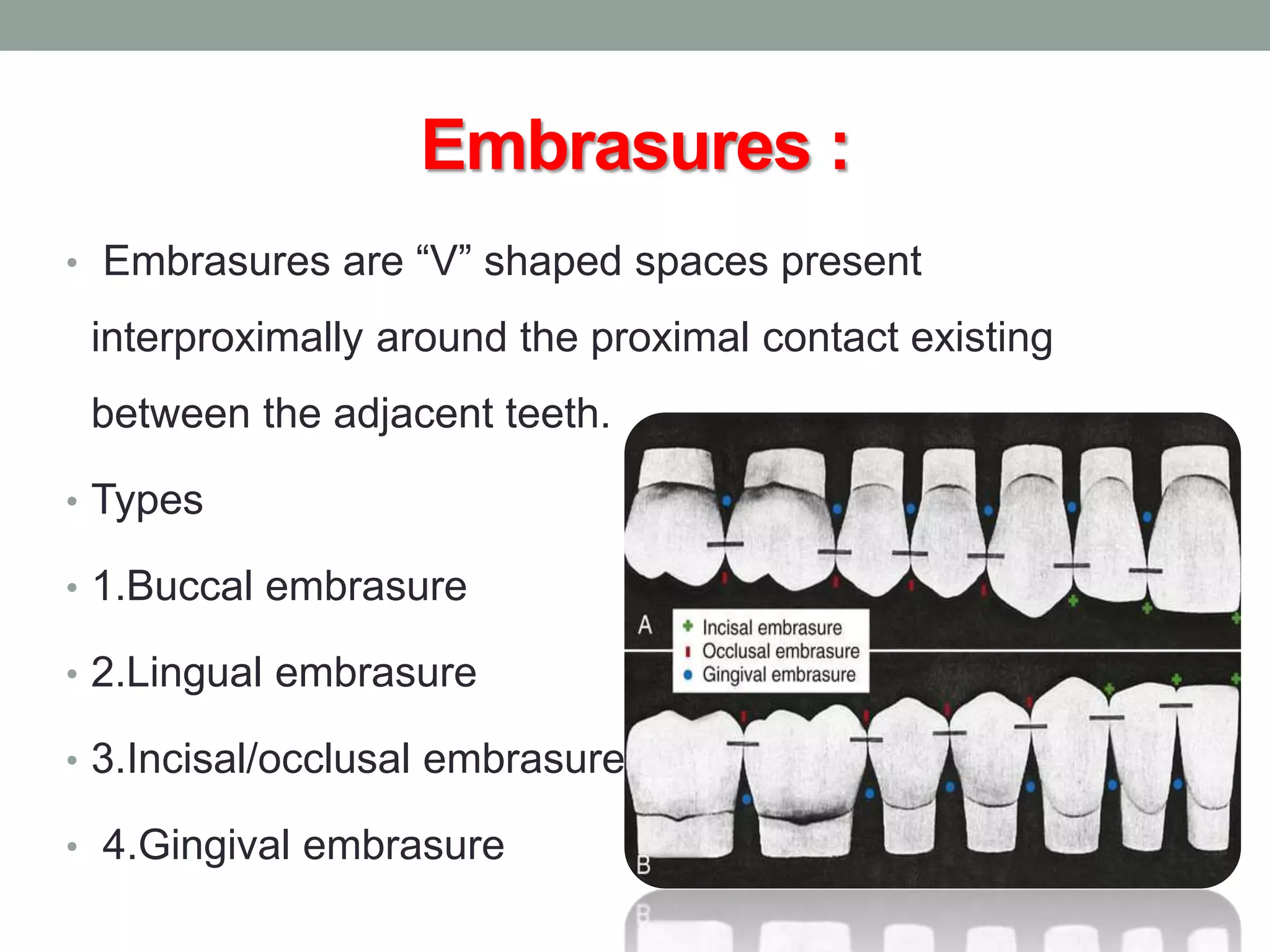 Embrasures :

• Embrasures are “V” shaped spaces present interproximally around the proximal contact existing between the adjacent teeth.

• Types

• 1.Buccal embrasure

• 2.Lingual embrasure

• 3.Incisal/occlusal embrasure

• 4.Gingival embrasure

A

Incisal embrasure
Occlusal embrasure
Gingival embrasure

B